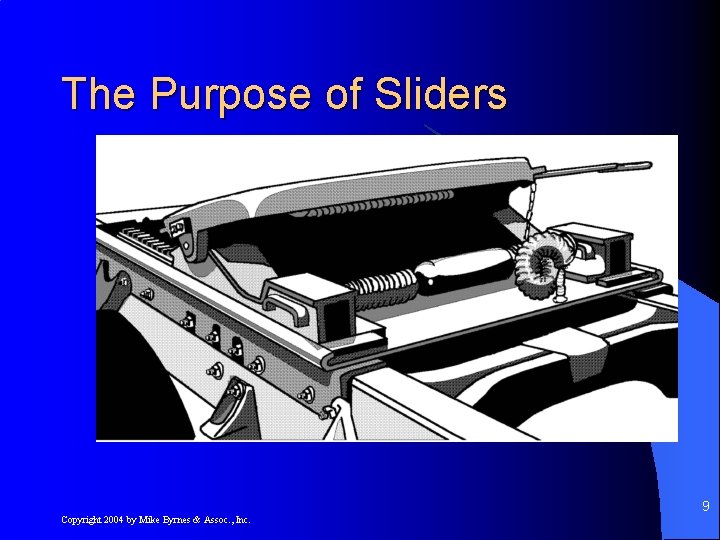 The Purpose of Sliders

Copyright 2004 by Mike Byrnes & Assoc., Inc.

9